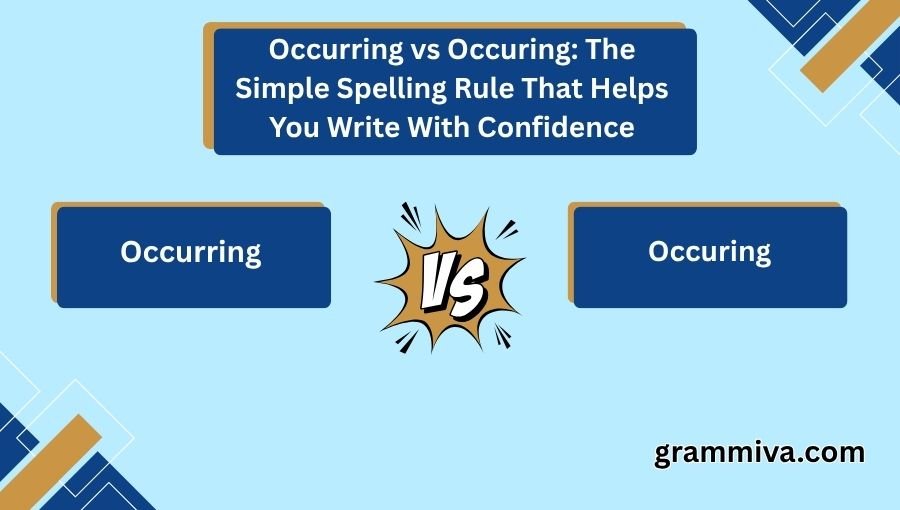 Occurring vs Occuring: The Simple Spelling Rule That Helps You Write With Confidence

Occurring

VS

Occuring

grammiva.com